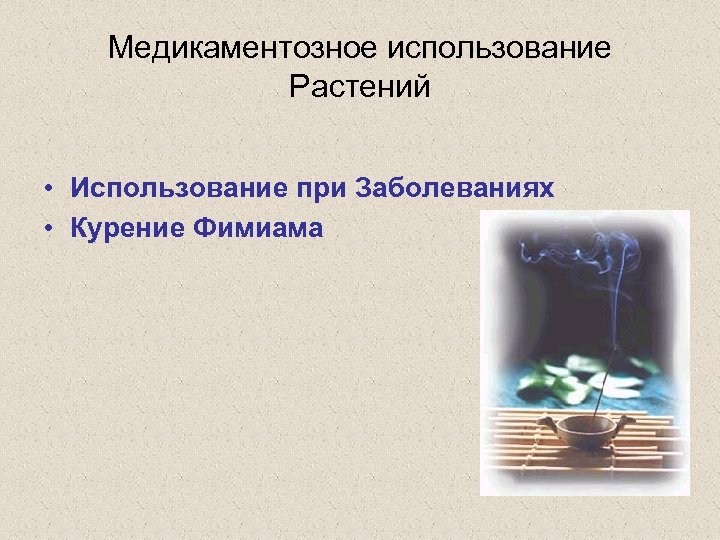 Медикаментозное использование Растений

• Использование при Заболеваниях
• Курение Фимиама